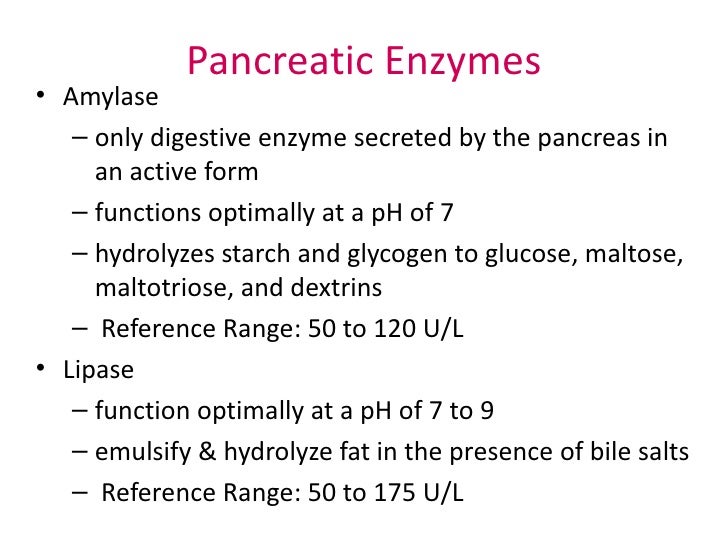 Pancreatic Enzymes

• Amylase
– only digestive enzyme secreted by the pancreas in an active form
– functions optimally at a pH of 7
– hydrolyzes starch and glycogen to glucose, maltose, maltotriose, and dextrins
– Reference Range: 50 to 120 U/L

• Lipase
– function optimally at a pH of 7 to 9
– emulsify & hydrolyze fat in the presence of bile salts
– Reference Range: 50 to 175 U/L